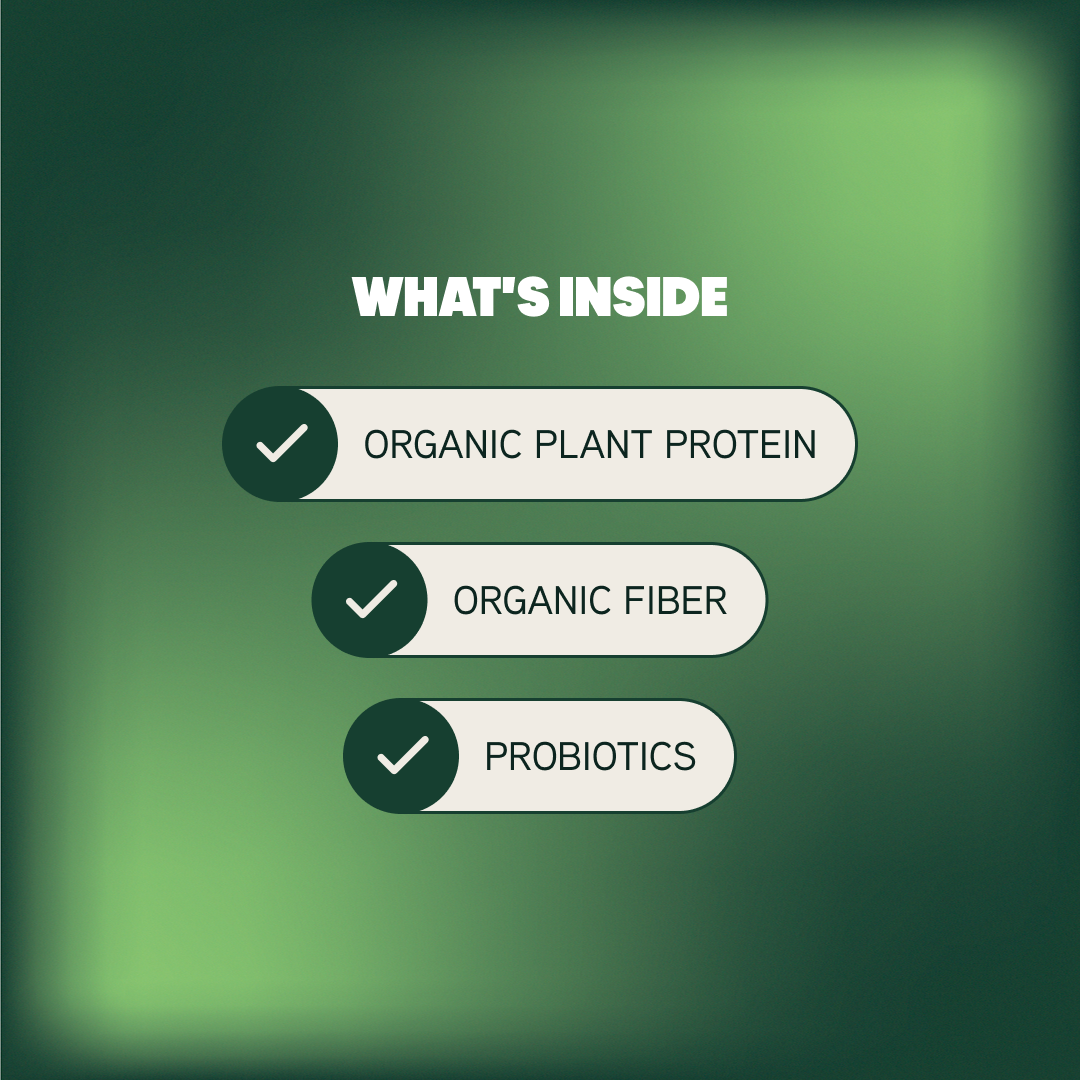 WHAT'S INSIDE

ORGANIC PLANT PROTEIN

ORGANIC FIBER

PROBIOTICS